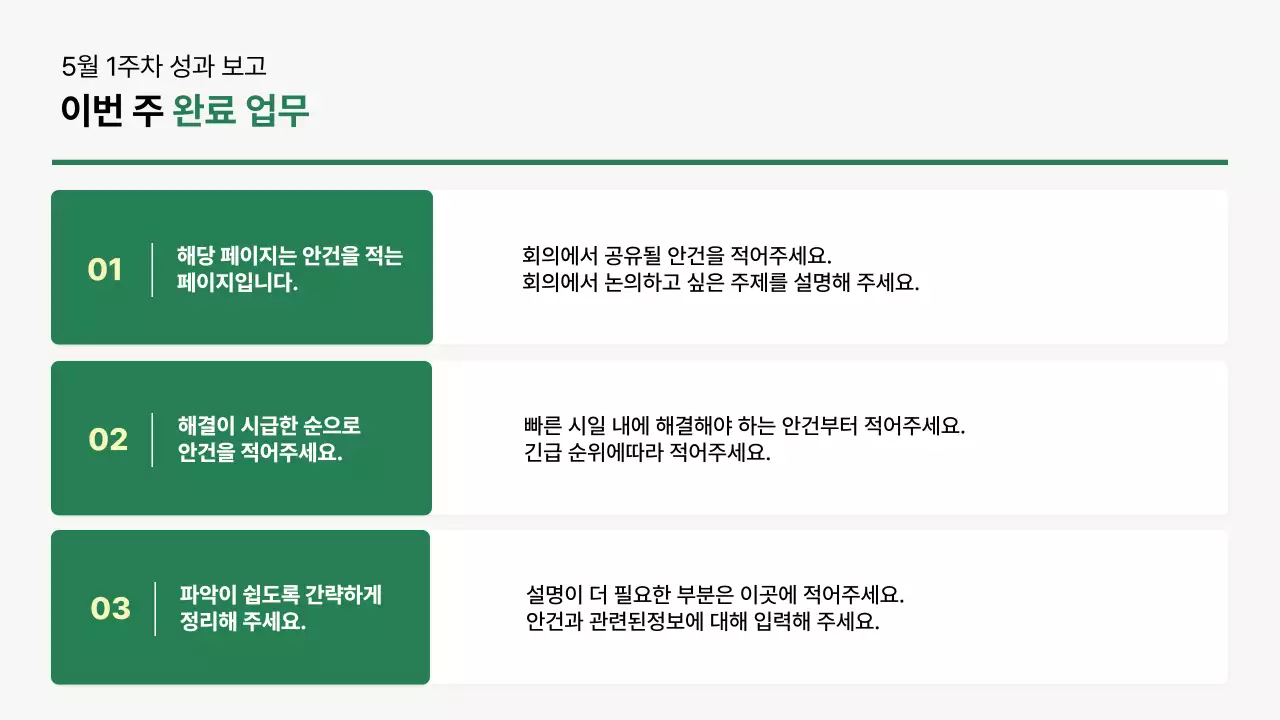 5월 1주차 성과 보고
이번 주 완료 업무

01
해당 페이지는 안건을 적는 페이지입니다.

회의에서 공유될 안건을 적어주세요.
회의에서 논의하고 싶은 주제를 설명해 주세요.

02
해결이 시급한 순으로 안건을 적어주세요.

빠른 시일 내에 해결해야 하는 안건부터 적어주세요.
긴급 순위에따라 적어주세요.

03
파악이 쉽도록 간략하게 정리해 주세요.

설명이 더 필요한 부분은 이곳에 적어주세요.
안건과 관련된정보에 대해 입력해 주세요.